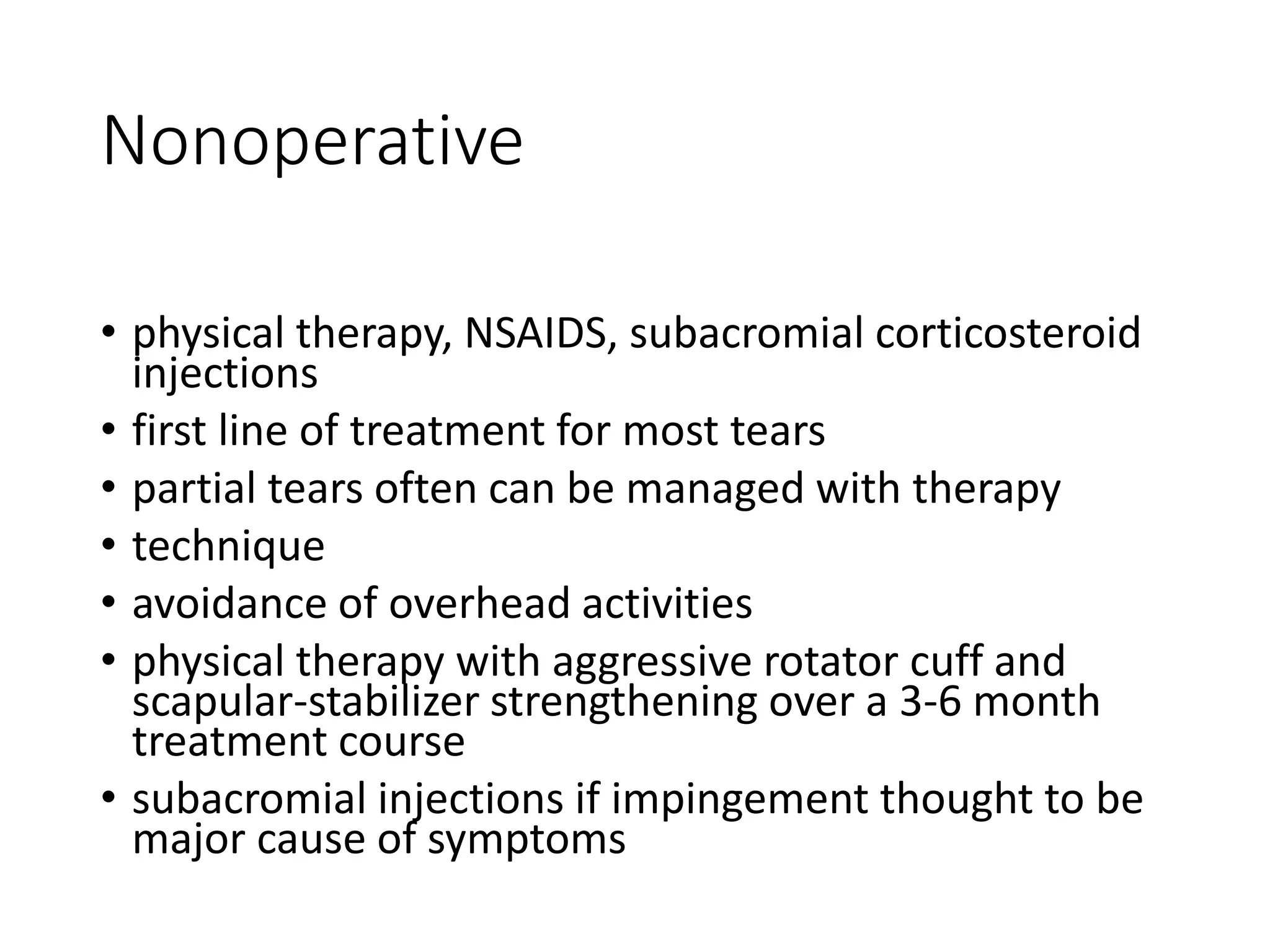 Nonoperative

• physical therapy, NSAIDS, subacromial corticosteroid injections
• first line of treatment for most tears
• partial tears often can be managed with therapy
• technique
• avoidance of overhead activities
• physical therapy with aggressive rotator cuff and scapular-stabilizer strengthening over a 3-6 month treatment course
• subacromial injections if impingement thought to be major cause of symptoms